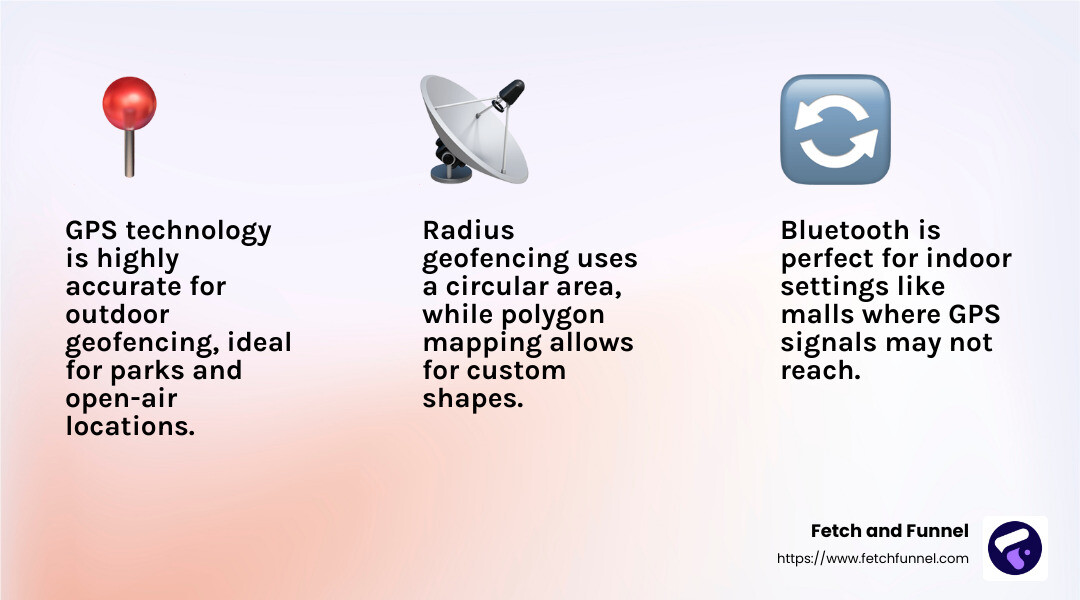 GPS technology is highly accurate for outdoor geofencing, ideal for parks and open-air locations.

Radius geofencing uses a circular area, while polygon mapping allows for custom shapes.

Bluetooth is perfect for indoor settings like malls where GPS signals may not reach.

Fetch and Funnel
https://www.fetchfunnel.com